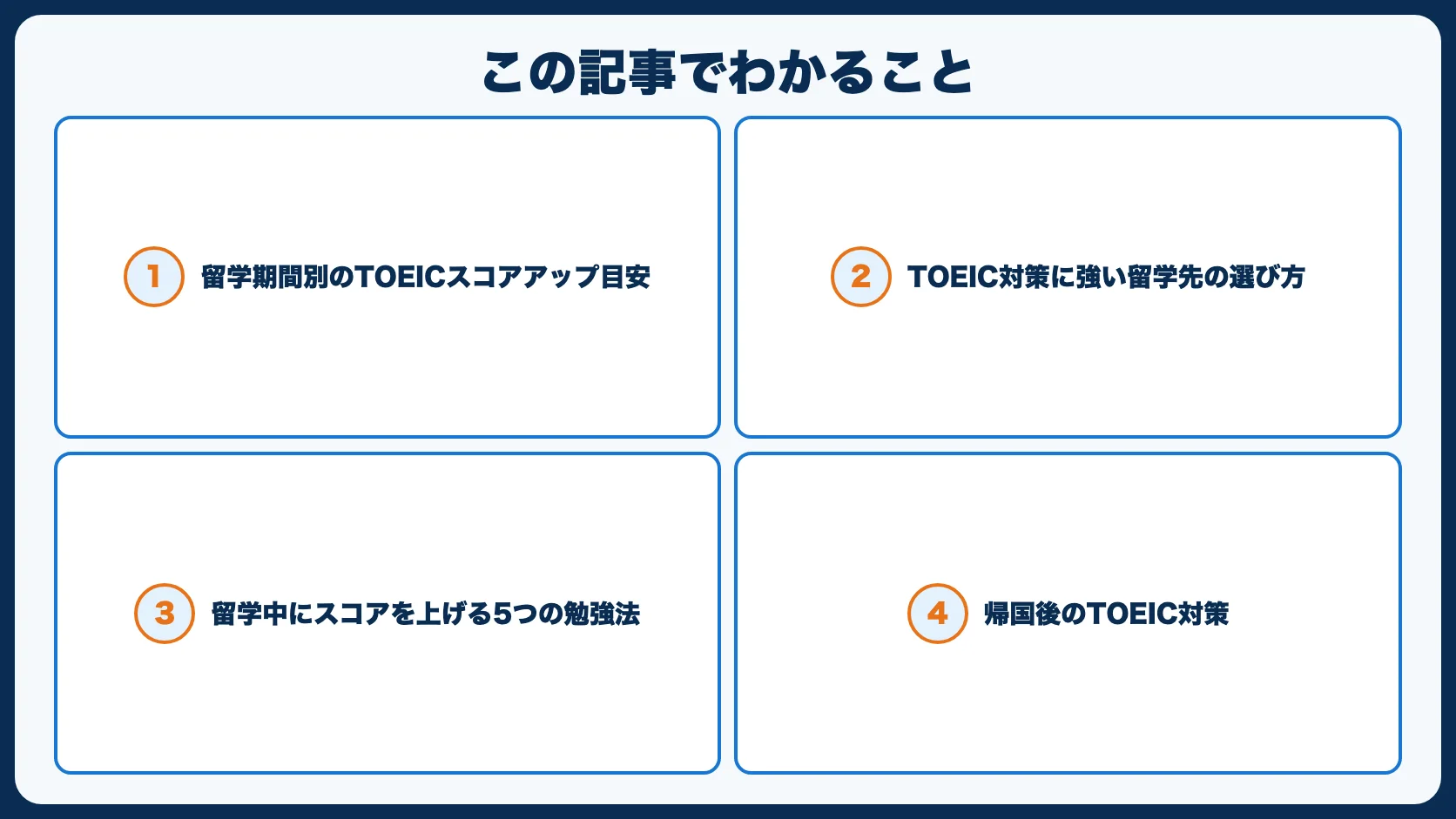 この記事でわかること

1 留学期間別のTOEICスコアアップ目安

2 TOEIC対策に強い留学先の選び方

3 留学中にスコアを上げる5つの勉強法

4 帰国後のTOEIC対策